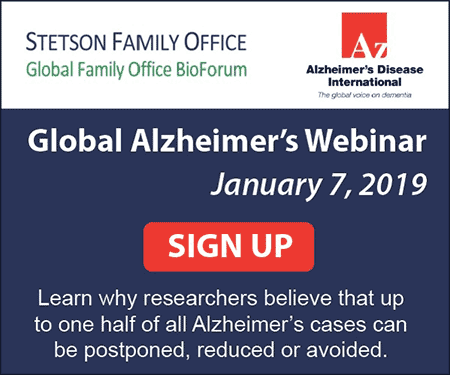 STETSON FAMILY OFFICE
Global Family Office BioForum

Az
Alzheimer's Disease International
The global voice on dementia

Global Alzheimer's Webinar
January 7, 2019

SIGN UP

Learn why researchers believe that up to one half of all Alzheimer's cases can be postponed, reduced or avoided.